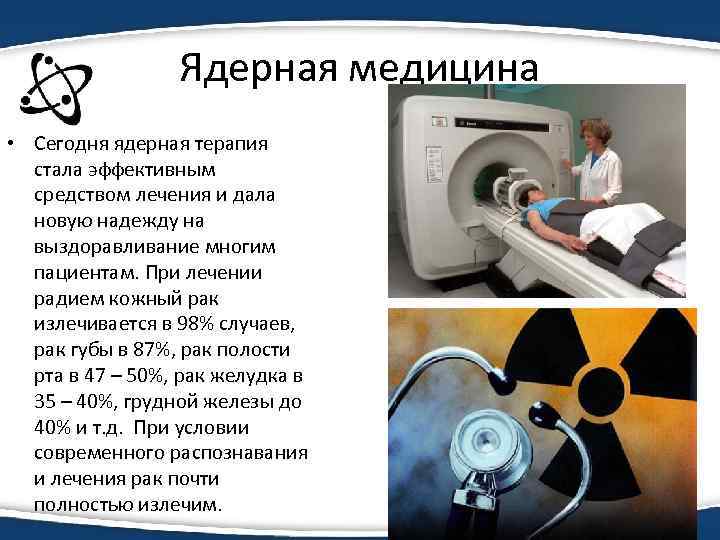 Ядерная медицина

• Сегодня ядерная терапия стала эффективным средством лечения и дала новую надежду на выздоравливание многим пациентам. При лечении радием кожный рак излечивается в 98% случаев, рак губы в 87%, рак полости рта в 47 – 50%, рак желудка в 35 – 40%, грудной железы до 40% и т.д. При условии современного распознавания и лечения рак почти полностью излечим.